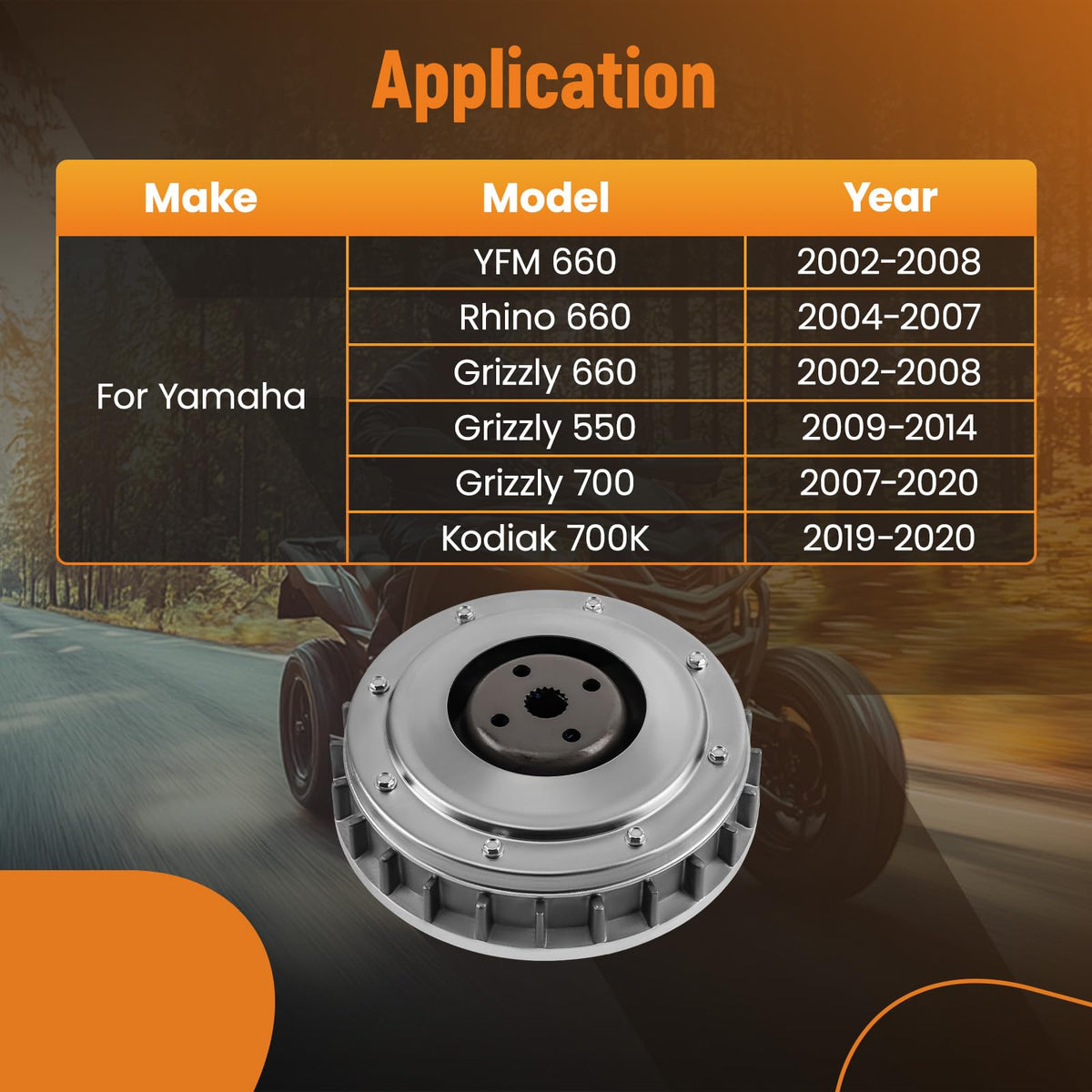 Application

| Make | Model | Year |
|---|---|---|
| For Yamaha | YFM 660 | 2002-2008 |
| | Rhino 660 | 2004-2007 |
| | Grizzly 660 | 2002-2008 |
| | Grizzly 550 | 2009-2014 |
| | Grizzly 700 | 2007-2020 |
| | Kodiak 700K | 2019-2020 |